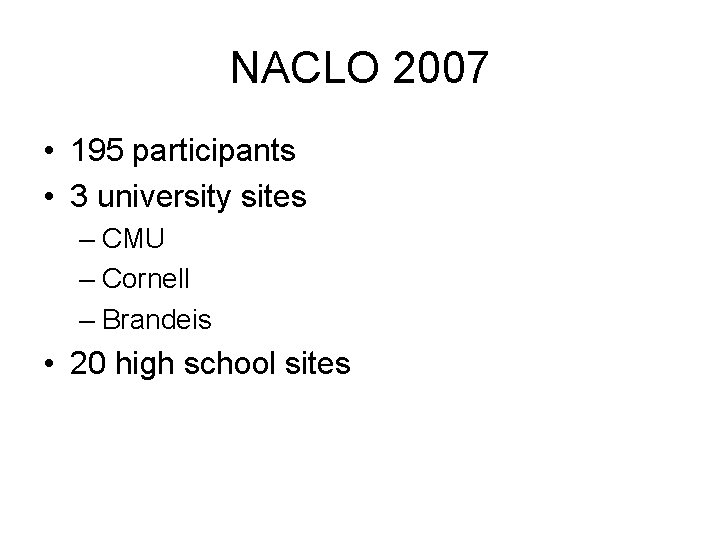 NACLO 2007

• 195 participants
• 3 university sites
– CMU
– Cornell
– Brandeis
• 20 high school sites